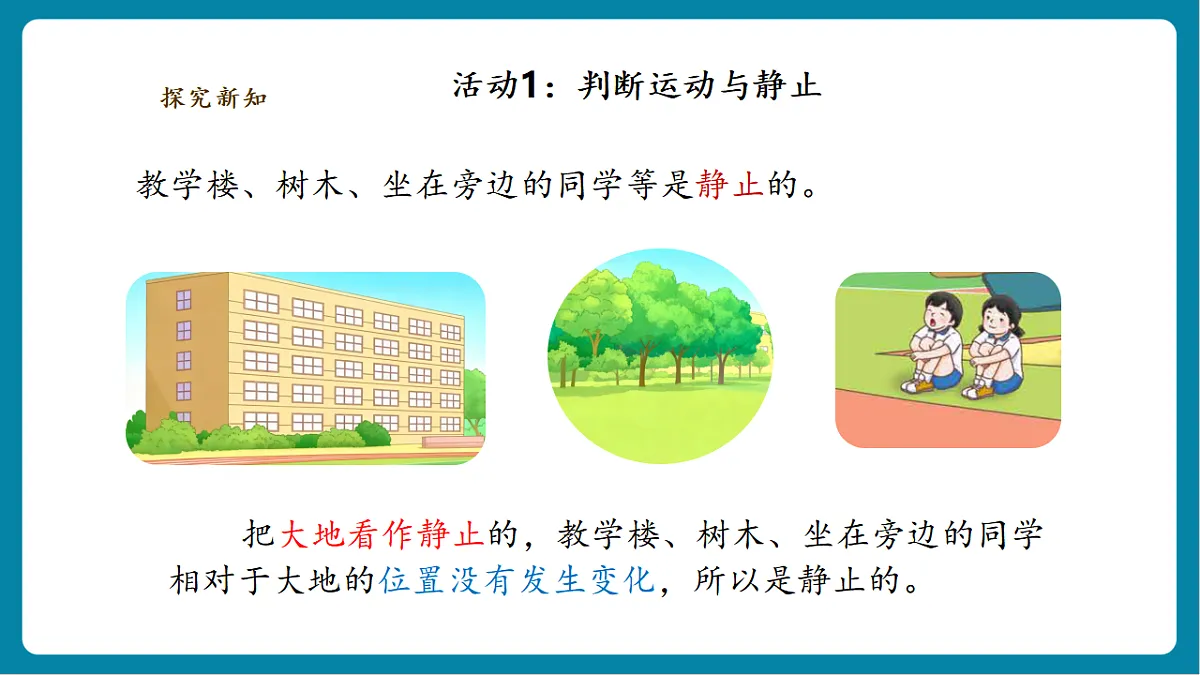 探究新知

活动1：判断运动与静止

教学楼、树木、坐在旁边的同学等是静止的。

把大地看作静止的，教学楼、树木、坐在旁边的同学相对于大地的位置没有发生变化，所以是静止的。